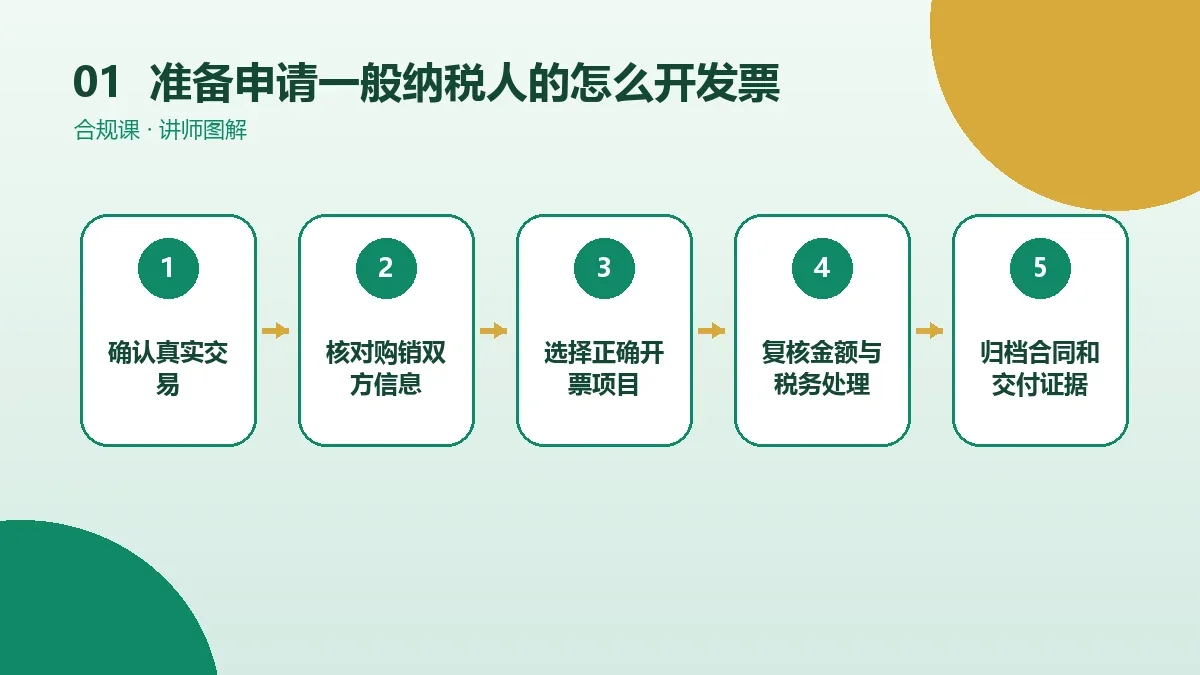 01 准备申请一般纳税人的怎么开发票
合规课 · 讲师图解

1
确认真实交易

2
核对购销双方信息

3
选择正确开票项目

4
复核金额与税务处理

5
归档合同和交付证据